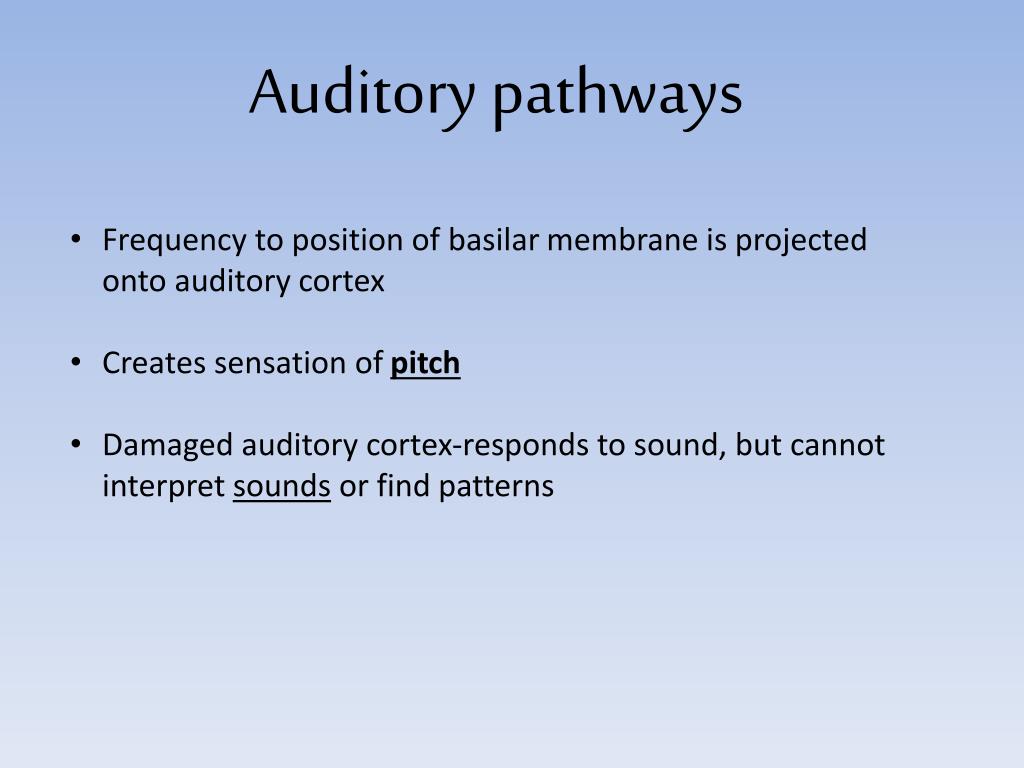 Auditory pathways

• Frequency to position of basilar membrane is projected onto auditory cortex

• Creates sensation of pitch

• Damaged auditory cortex-responds to sound, but cannot interpret sounds or find patterns